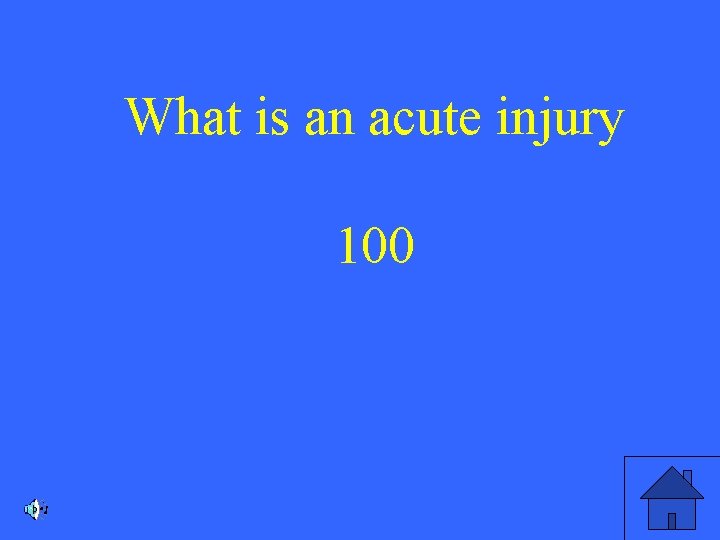 What is an acute injury

100